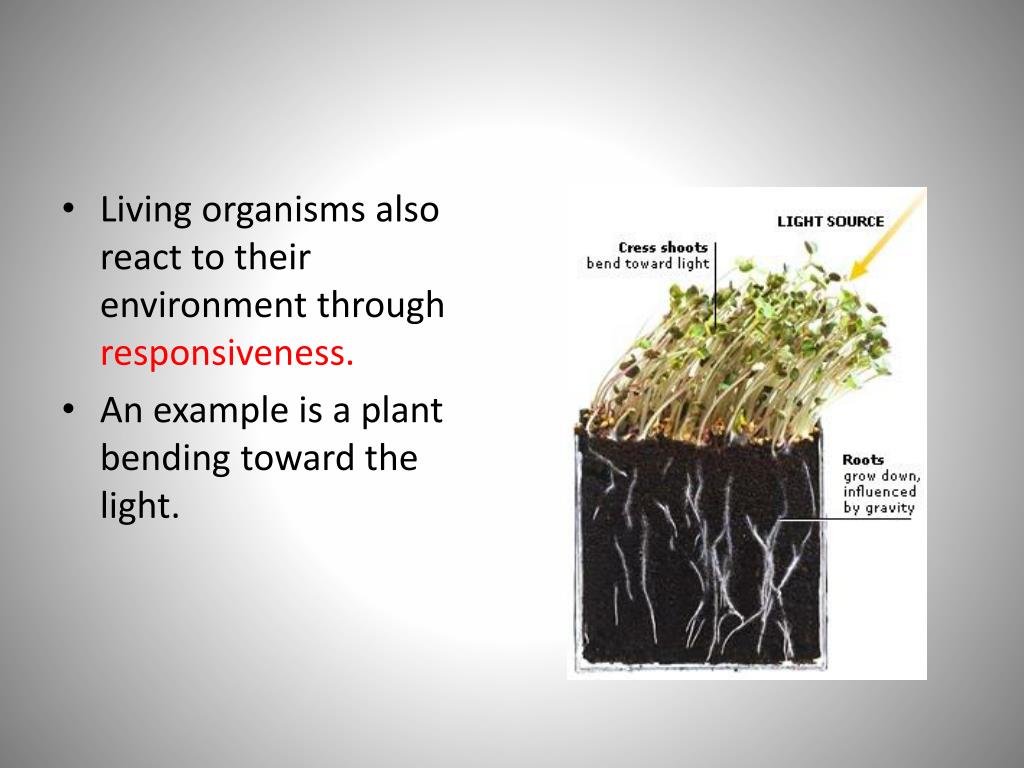 • Living organisms also react to their environment through responsiveness.

• An example is a plant bending toward the light.

LIGHT SOURCE

Cress shoots
bend toward light

Roots
grow down, influenced by gravity